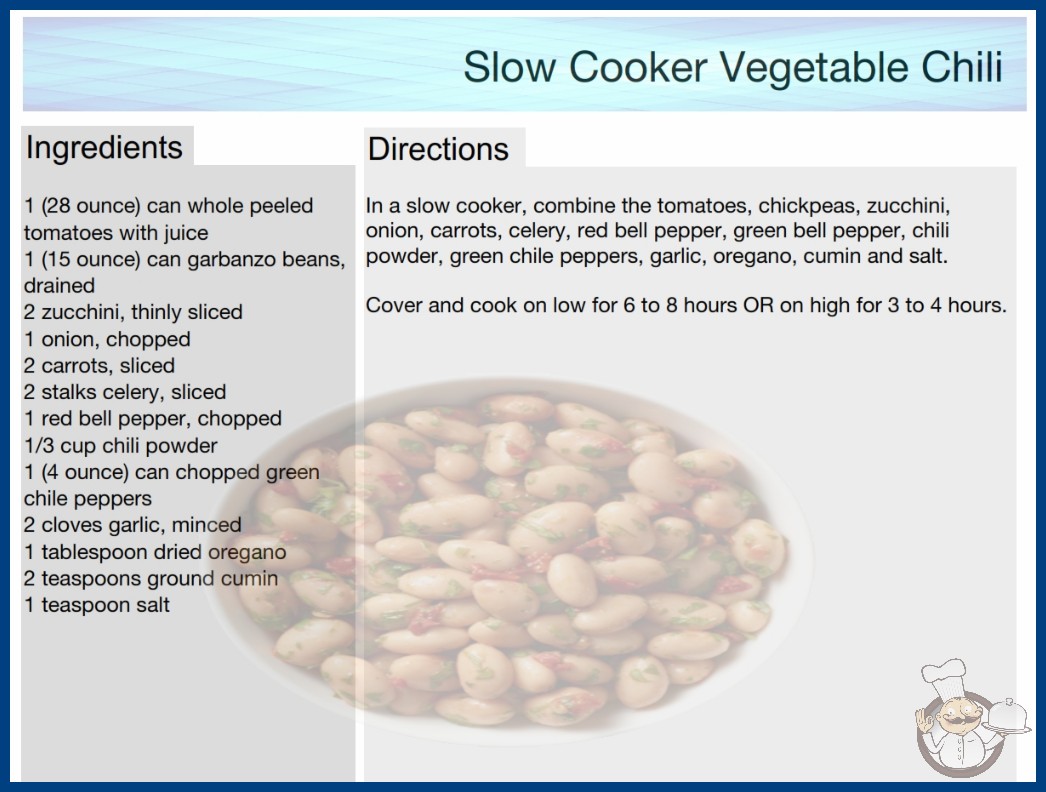 Slow Cooker Vegetable Chili

Ingredients

1 (28 ounce) can whole peeled tomatoes with juice
1 (15 ounce) can garbanzo beans, drained
2 zucchini, thinly sliced
1 onion, chopped
2 carrots, sliced
2 stalks celery, sliced
1 red bell pepper, chopped
1/3 cup chili powder
1 (4 ounce) can chopped green chile peppers
2 cloves garlic, minced
1 tablespoon dried oregano
2 teaspoons ground cumin
1 teaspoon salt

Directions

In a slow cooker, combine the tomatoes, chickpeas, zucchini, onion, carrots, celery, red bell pepper, green bell pepper, chili powder, green chile peppers, garlic, oregano, cumin and salt.

Cover and cook on low for 6 to 8 hours OR on high for 3 to 4 hours.